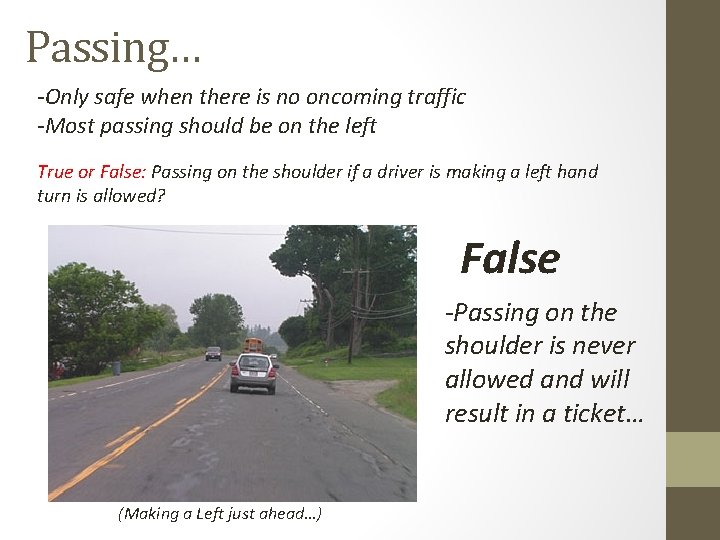 Passing…

-Only safe when there is no oncoming traffic
-Most passing should be on the left

True or False: Passing on the shoulder if a driver is making a left hand turn is allowed?

False

-Passing on the shoulder is never allowed and will result in a ticket…

(Making a Left just ahead…)